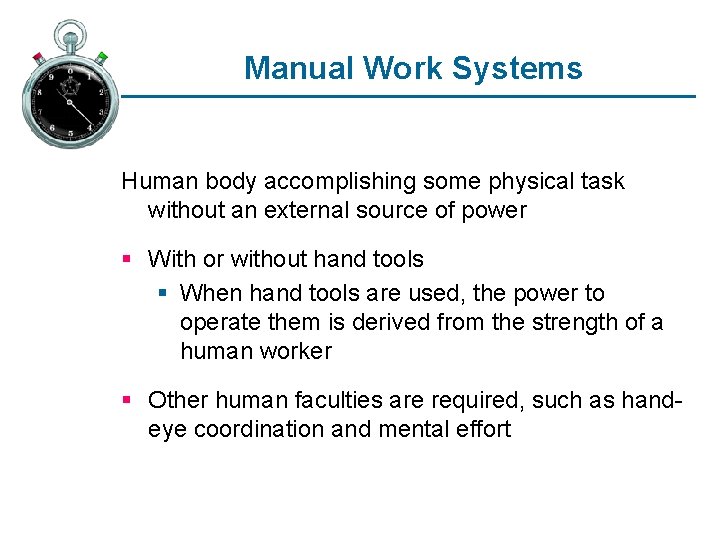 Manual Work Systems

Human body accomplishing some physical task without an external source of power

▪ With or without hand tools
    ▪ When hand tools are used, the power to operate them is derived from the strength of a human worker

▪ Other human faculties are required, such as hand-eye coordination and mental effort